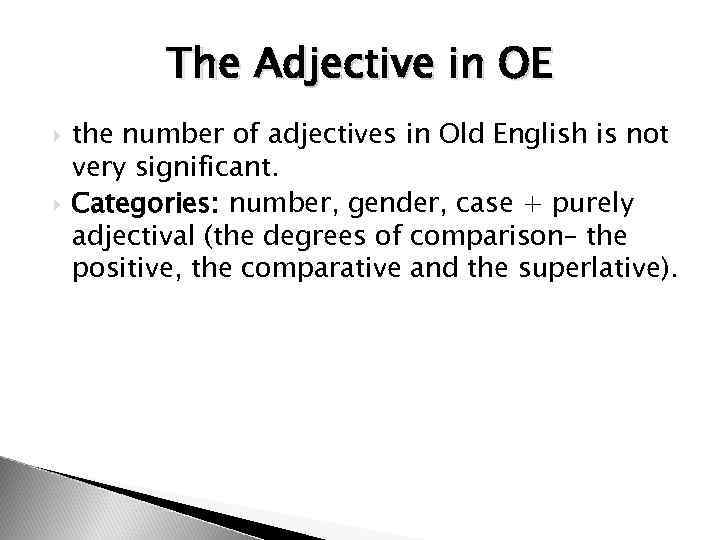 The Adjective in OE

the number of adjectives in Old English is not very significant.

Categories: number, gender, case + purely adjectival (the degrees of comparison– the positive, the comparative and the superlative).